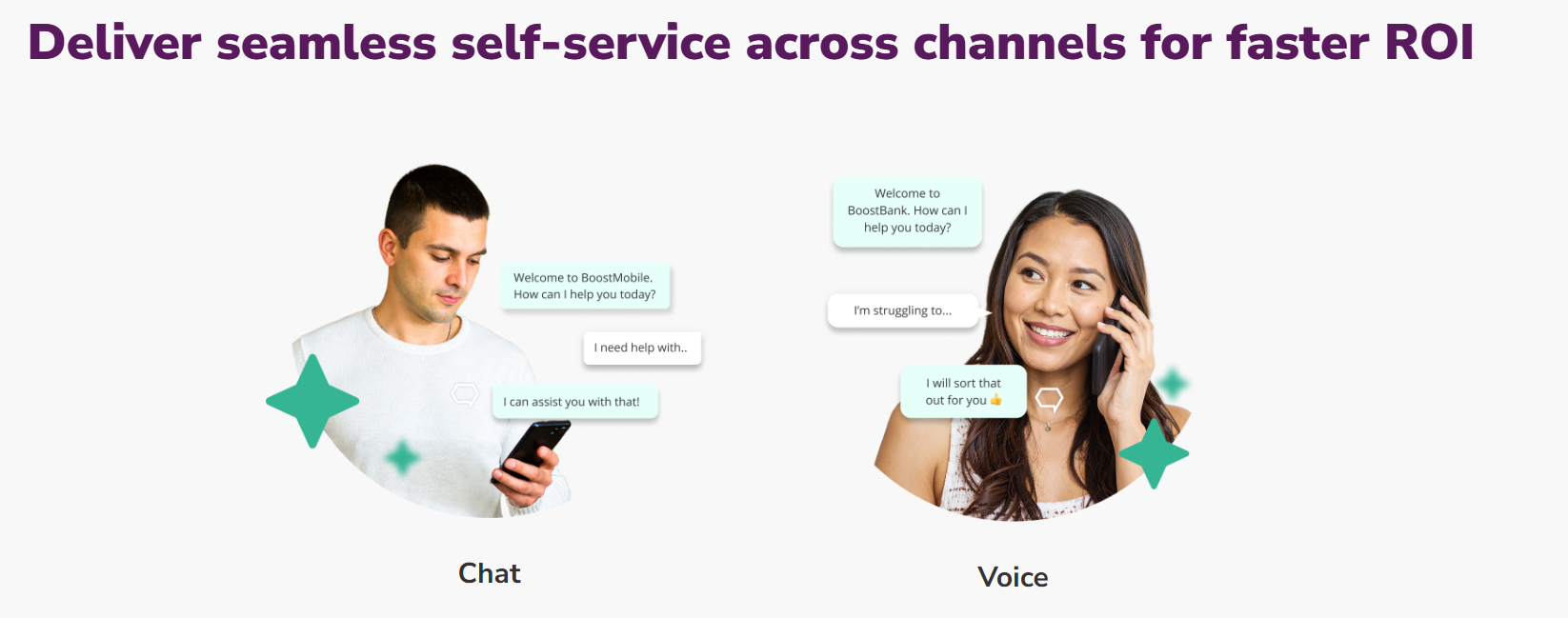 Deliver seamless self-service across channels for faster ROI

Welcome to BoostMobile. How can I help you today?

I need help with..

I can assist you with that!

Chat

Welcome to BoostBank. How can I help you today?

I'm struggling to...

I will sort that out for you 👍

Voice